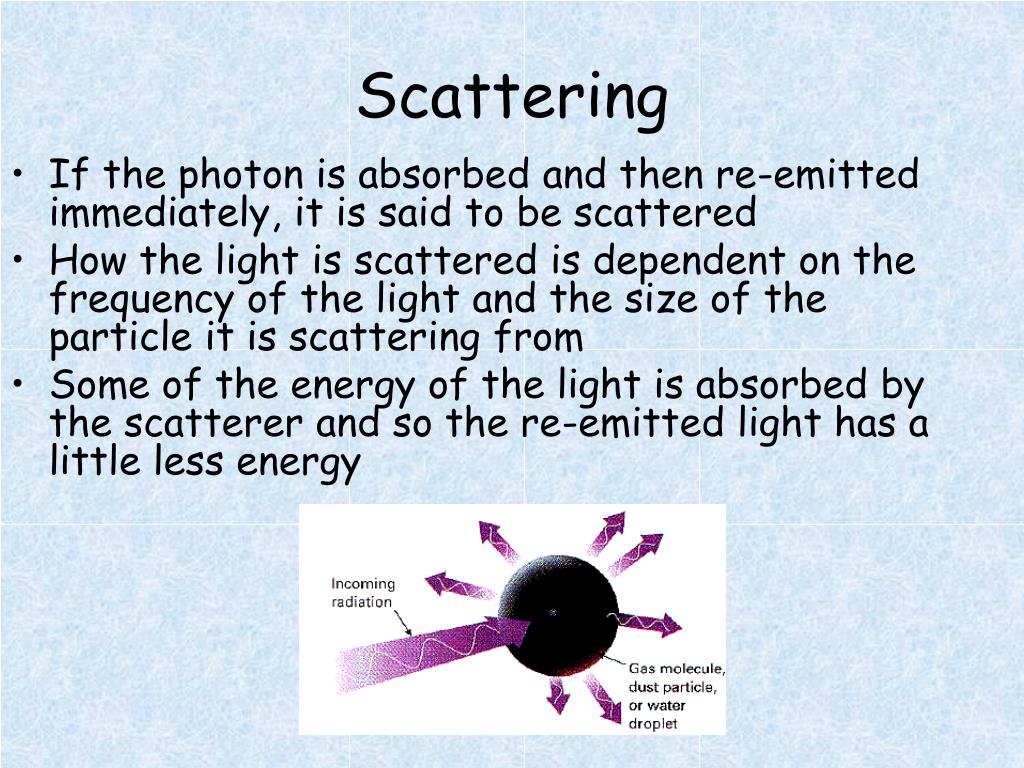 Scattering

• If the photon is absorbed and then re-emitted immediately, it is said to be scattered
• How the light is scattered is dependent on the frequency of the light and the size of the particle it is scattering from
• Some of the energy of the light is absorbed by the scatterer and so the re-emitted light has a little less energy

Incoming radiation

Gas molecule, dust particle, or water droplet